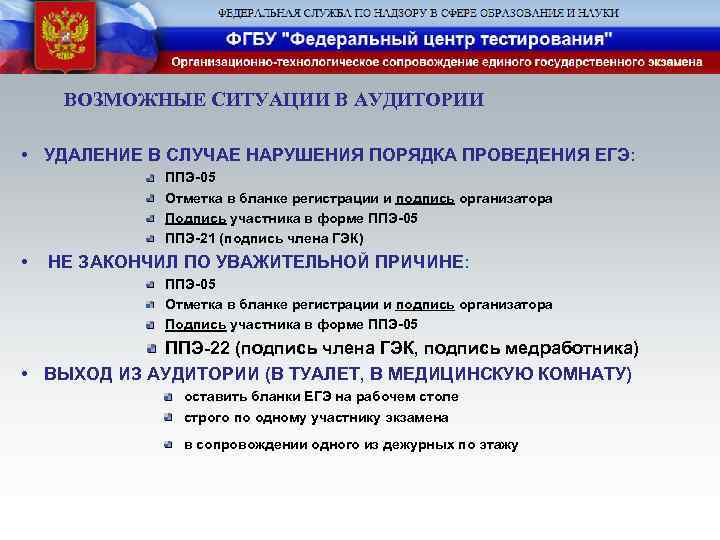 ФЕДЕРАЛЬНАЯ СЛУЖБА ПО НАДЗОРУ В СФЕРЕ ОБРАЗОВАНИЯ И НАУКИ
ФГБУ "Федеральный центр тестирования"
Организационно-технологическое сопровождение единого государственного экзамена

ВОЗМОЖНЫЕ СИТУАЦИИ В АУДИТОРИИ

• УДАЛЕНИЕ В СЛУЧАЕ НАРУШЕНИЯ ПОРЯДКА ПРОВЕДЕНИЯ ЕГЭ:
ППЭ-05
Отметка в бланке регистрации и подпись организатора
Подпись участника в форме ППЭ-05
ППЭ-21 (подпись члена ГЭК)

• НЕ ЗАКОНЧИЛ ПО УВАЖИТЕЛЬНОЙ ПРИЧИНЕ:
ППЭ-05
Отметка в бланке регистрации и подпись организатора
Подпись участника в форме ППЭ-05
ППЭ-22 (подпись члена ГЭК, подпись медработника)

• ВЫХОД ИЗ АУДИТОРИИ (В ТУАЛЕТ, В МЕДИЦИНСКУЮ КОМНАТУ)
оставить бланки ЕГЭ на рабочем столе
строго по одному участнику экзамена
в сопровождении одного из дежурных по этажу